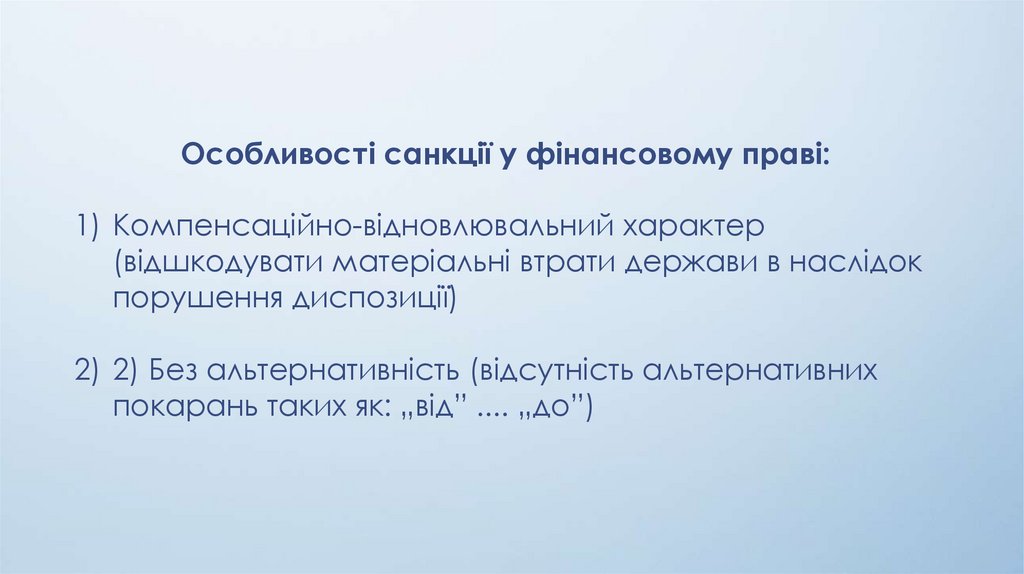 Особливості санкції у фінансовому праві:

1) Компенсаційно-відновлювальний характер (відшкодувати матеріальні втрати держави в наслідок порушення диспозиції)

2) 2) Без альтернативність (відсутність альтернативних покарань таких як: „від” .... „до”)